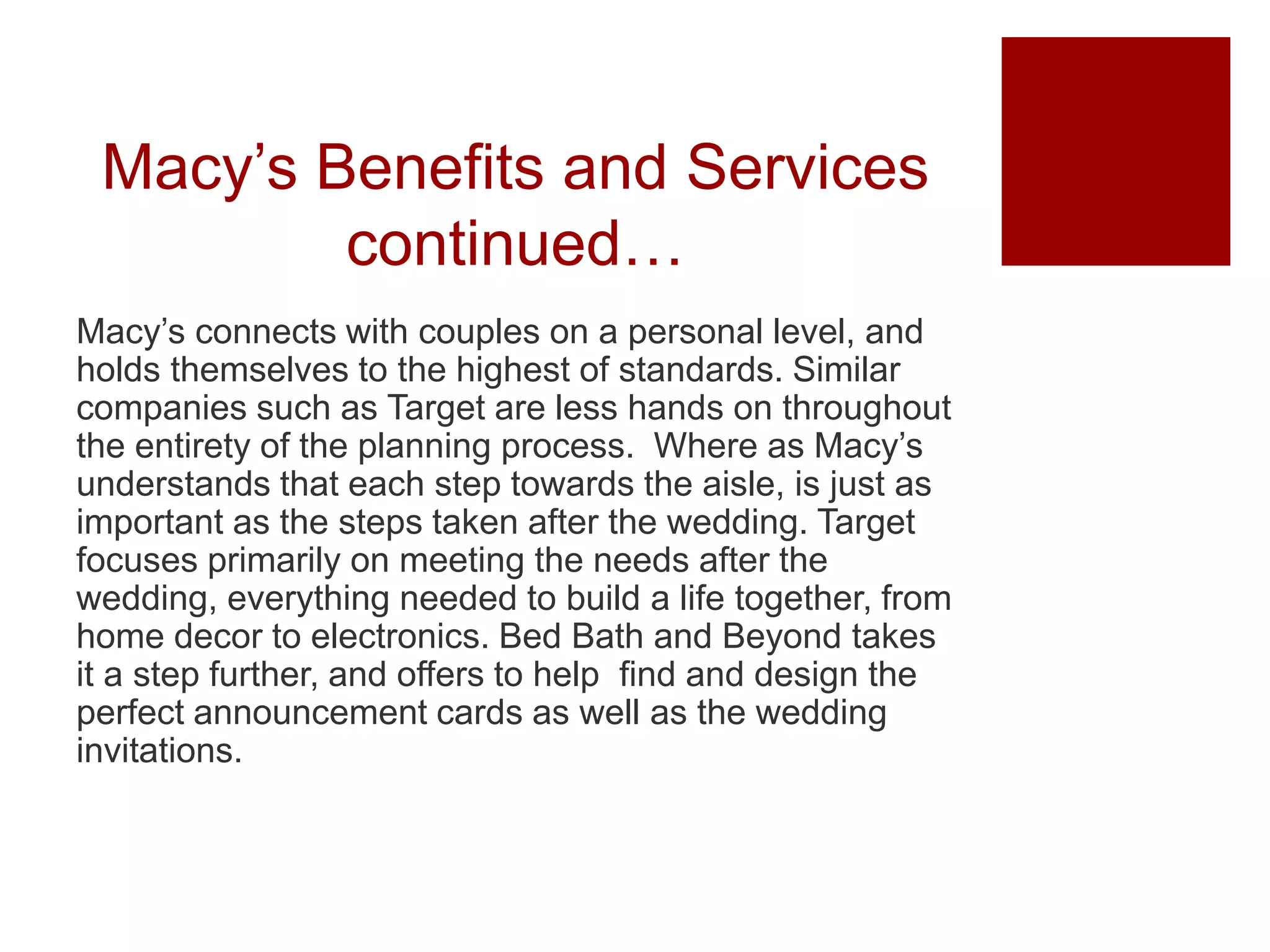 Macy’s Benefits and Services continued…

Macy’s connects with couples on a personal level, and holds themselves to the highest of standards. Similar companies such as Target are less hands on throughout the entirety of the planning process.  Where as Macy’s understands that each step towards the aisle, is just as important as the steps taken after the wedding. Target focuses primarily on meeting the needs after the wedding, everything needed to build a life together, from home decor to electronics. Bed Bath and Beyond takes it a step further, and offers to help  find and design the perfect announcement cards as well as the wedding invitations.